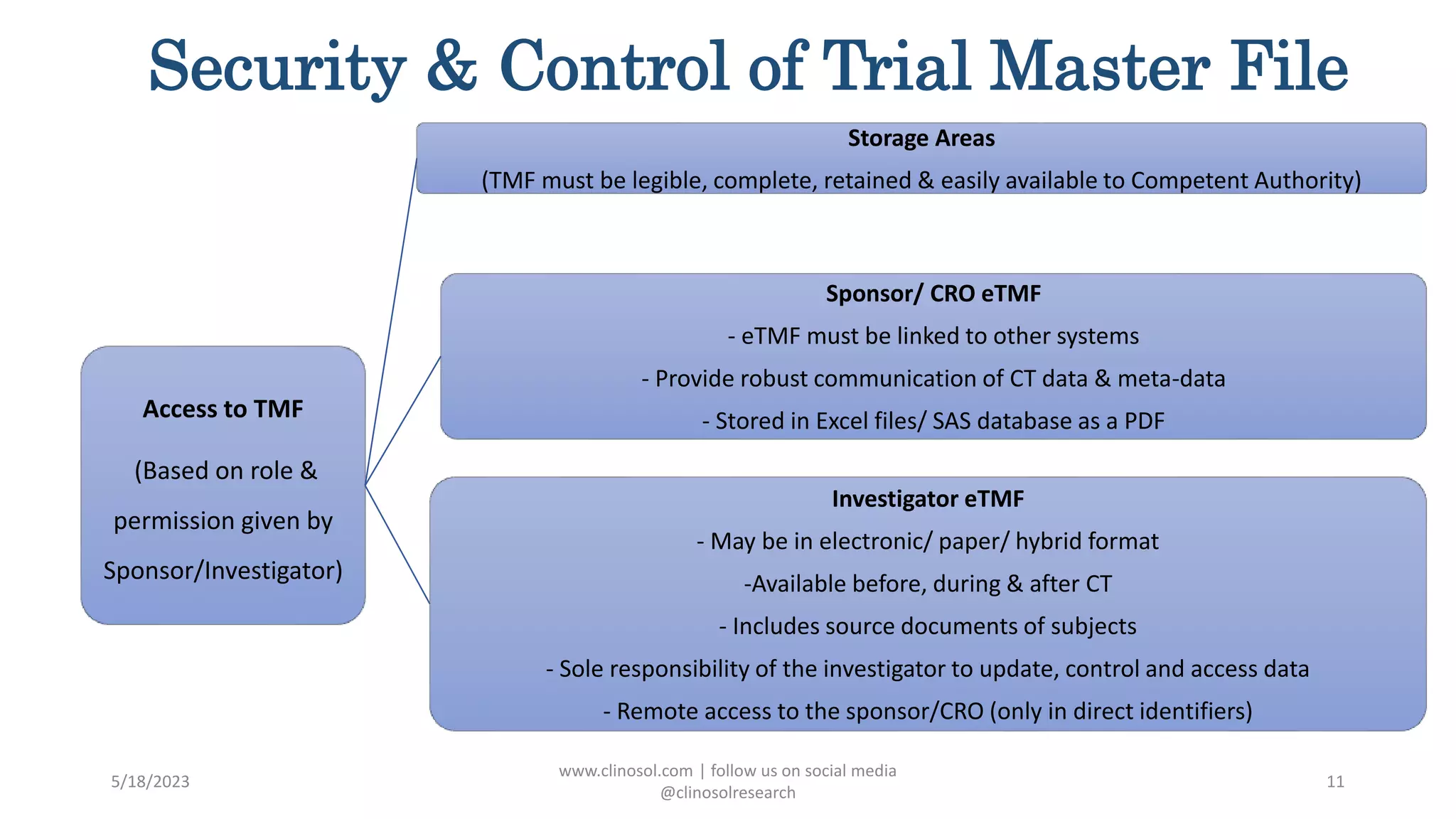 Security & Control of Trial Master File

Access to TMF

(Based on role & permission given by Sponsor/Investigator)

Storage Areas

(TMF must be legible, complete, retained & easily available to Competent Authority)

Sponsor/ CRO eTMF

- eTMF must be linked to other systems

- Provide robust communication of CT data & meta-data

- Stored in Excel files/ SAS database as a PDF

Investigator eTMF

- May be in electronic/ paper/ hybrid format

-Available before, during & after CT

- Includes source documents of subjects

- Sole responsibility of the investigator to update, control and access data

- Remote access to the sponsor/CRO (only in direct identifiers)

5/18/2023

www.clinosol.com | follow us on social media @clinosolresearch

11